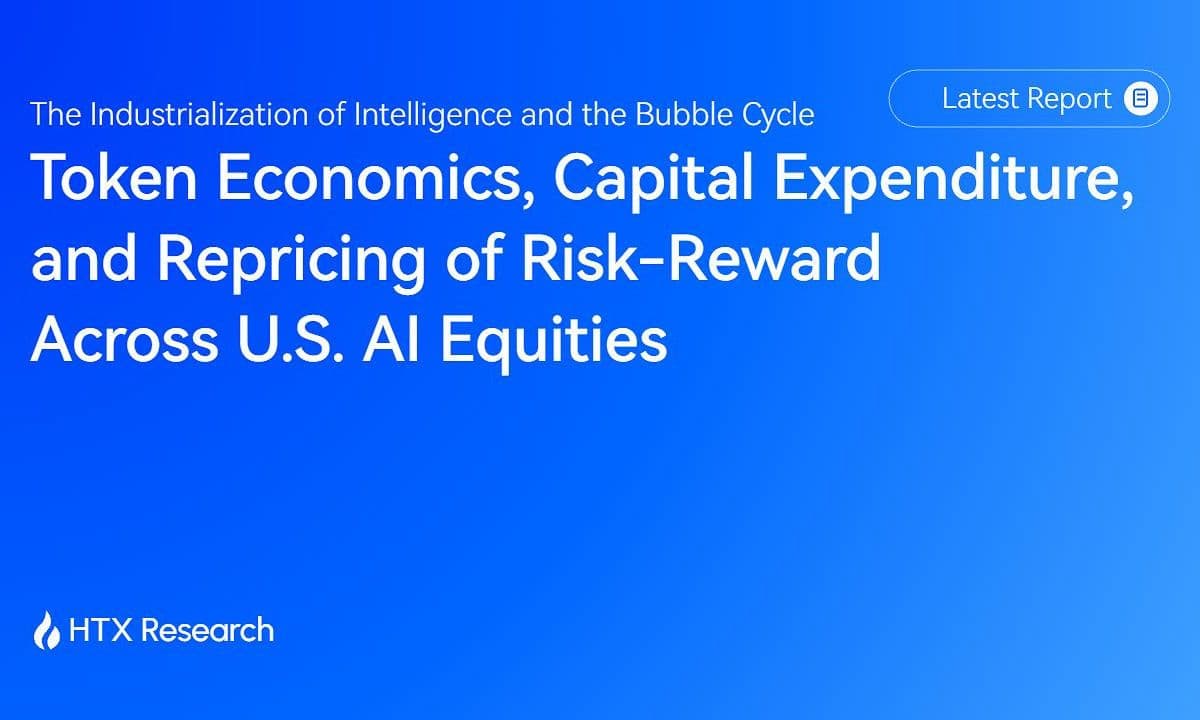 The Industrialization of Intelligence and the Bubble Cycle

Latest Report

Token Economics, Capital Expenditure, and Repricing of Risk-Reward Across U.S. AI Equities

HTX Research